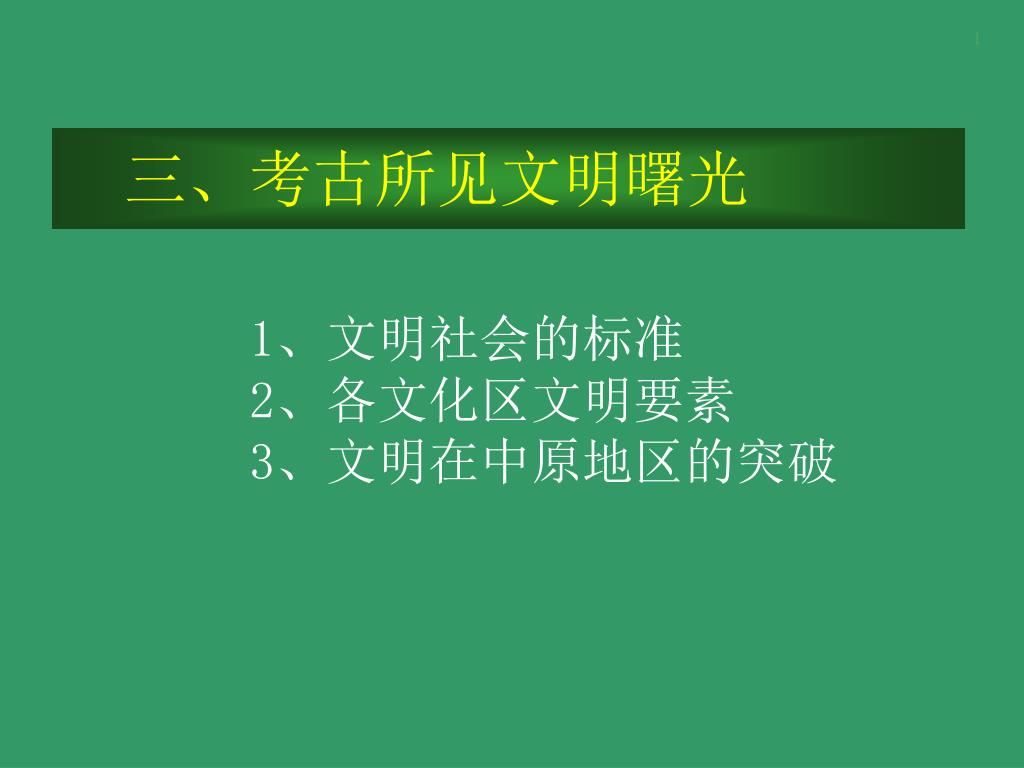 1

三、考古所见文明曙光

1、文明社会的标准
2、各文化区文明要素
3、文明在中原地区的突破